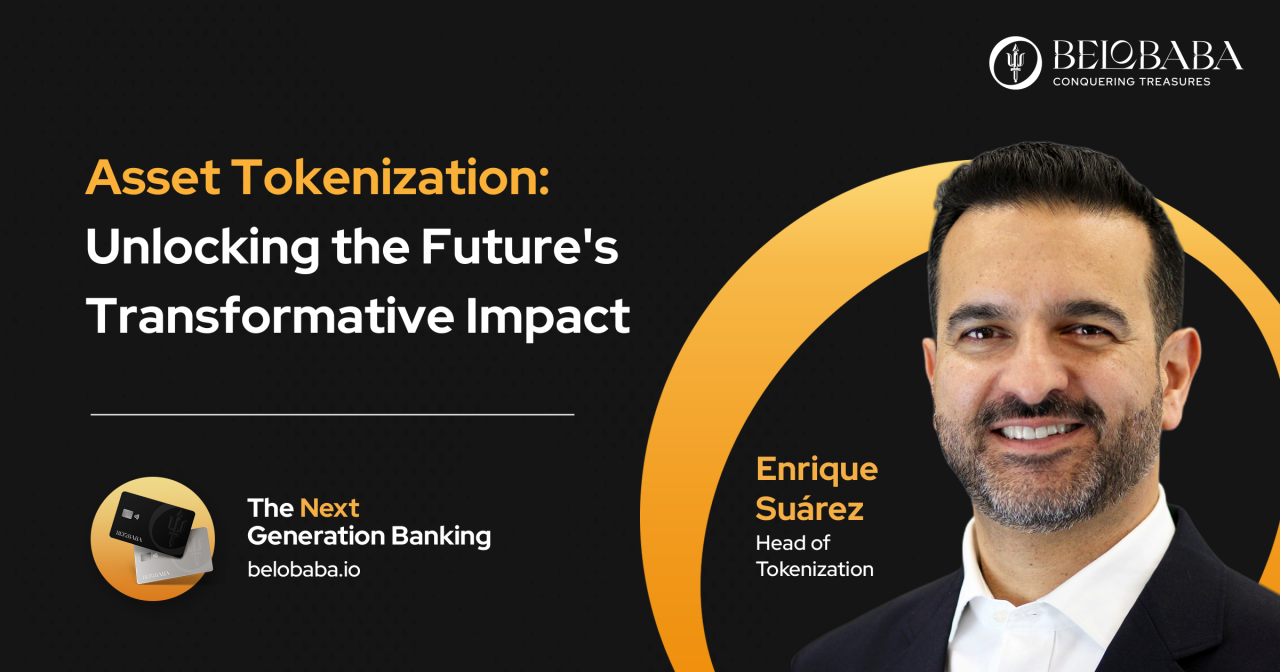 BELOBABA
CONQUERING TREASURES

Asset Tokenization:
Unlocking the Future's Transformative Impact

The Next Generation Banking
belobaba.io

Enrique Suárez
Head of Tokenization